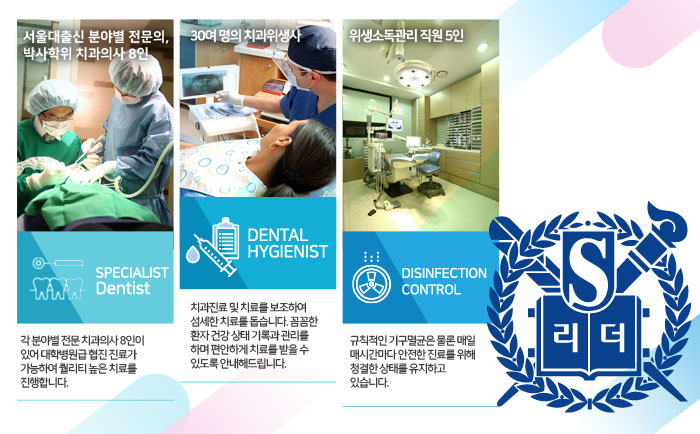 서울대출신 분야별 전문의, 박사학위 치과의사 8인

SPECIALIST Dentist

각 분야별 전문 치과의사 8인이 있어 대학병원급 협진 진료가 가능하여 퀄리티 높은 치료를 진행합니다.

30여 명의 치과위생사

DENTAL HYGIENIST

치과진료 및 치료를 보조하여 섬세한 치료를 돕습니다. 꼼꼼한 환자 건강 상태 기록과 관리를 하며 편안하게 치료를 받을 수 있도록 안내해드립니다.

위생소독관리 직원 5인

DISINFECTION CONTROL

규칙적인 기구멸균은 물론 매일 매시간마다 안전한 진료를 위해 청결한 상태를 유지하고 있습니다.

S

리 더